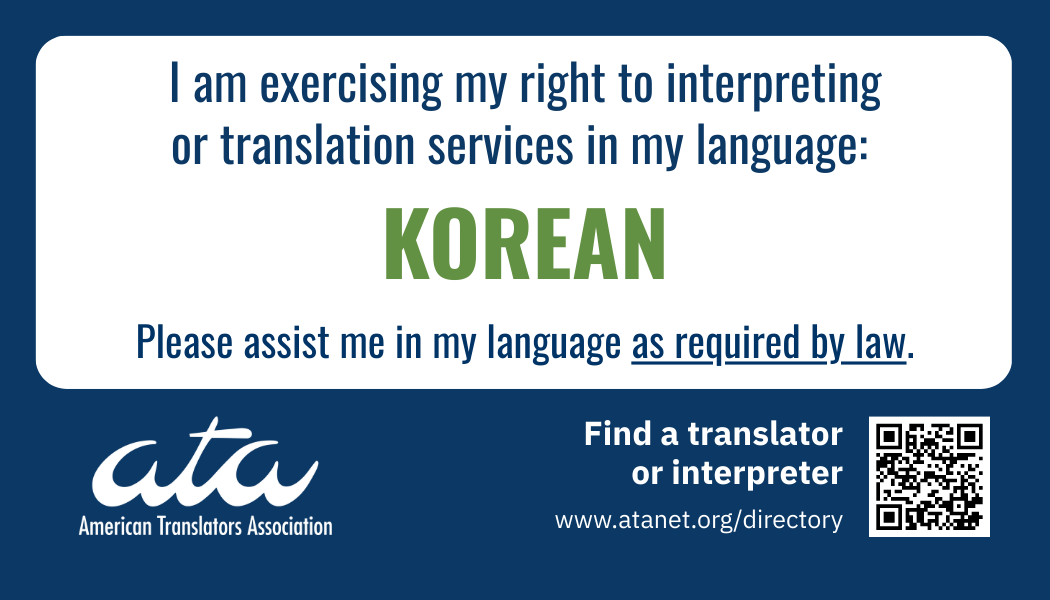 I am exercising my right to interpreting or translation services in my language:

KOREAN

Please assist me in my language as required by law.

ata
American Translators Association

Find a translator or interpreter
www.atanet.org/directory